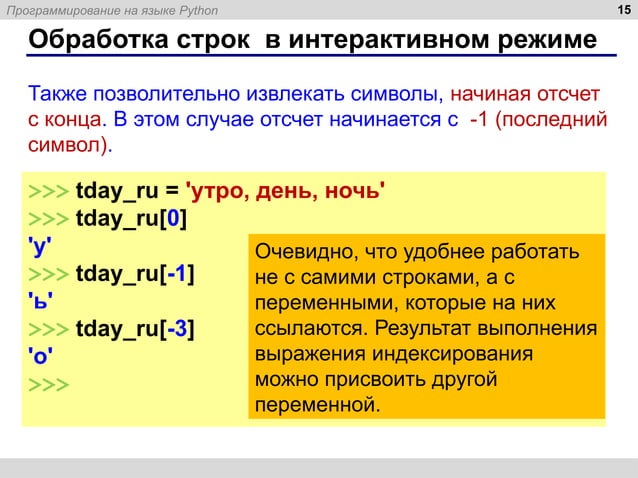 Программирование на языке Python

15

Обработка строк в интерактивном режиме

Также позволительно извлекать символы, начиная отсчет с конца. В этом случае отсчет начинается с -1 (последний символ).

>>> tday_ru = 'утро, день, ночь'
>>> tday_ru[0]
'у'
>>> tday_ru[-1]
'ь'
>>> tday_ru[-3]
'о'
>>>

Очевидно, что удобнее работать не с самими строками, а с переменными, которые на них ссылаются. Результат выполнения выражения индексирования можно присвоить другой переменной.